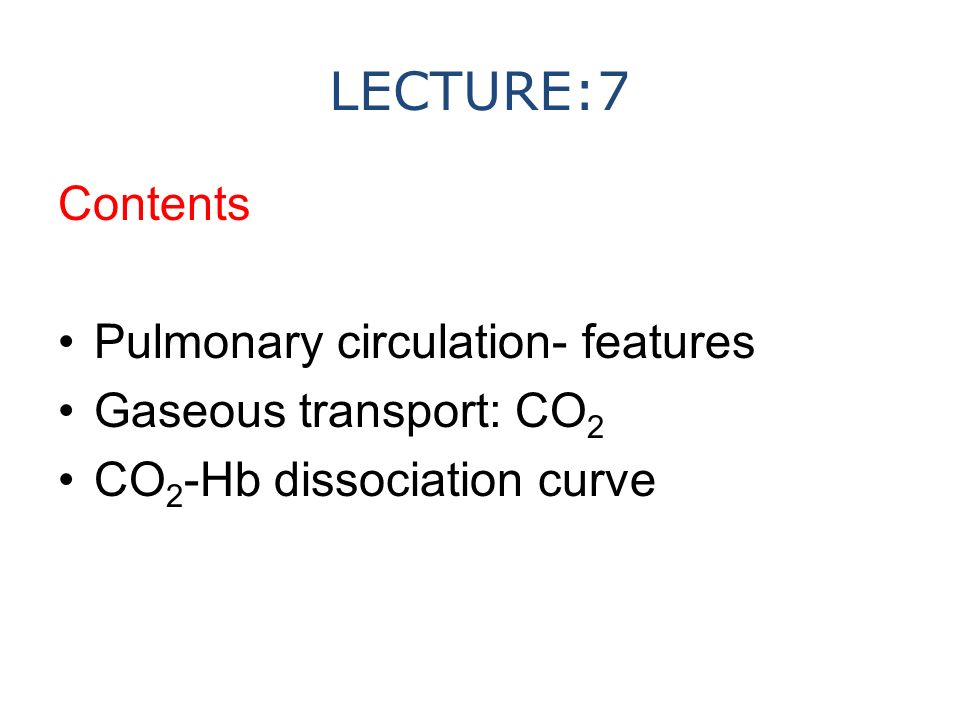 LECTURE:7

Contents

• Pulmonary circulation- features
• Gaseous transport: $CO_2$
• $CO_2$-Hb dissociation curve